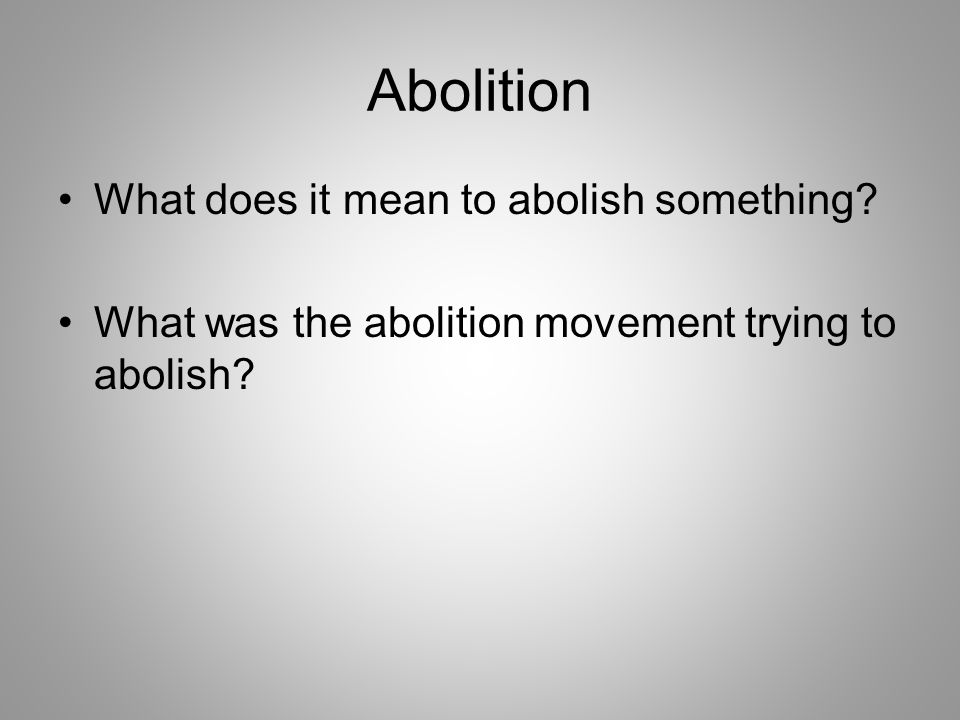 Abolition

• What does it mean to abolish something?

• What was the abolition movement trying to abolish?